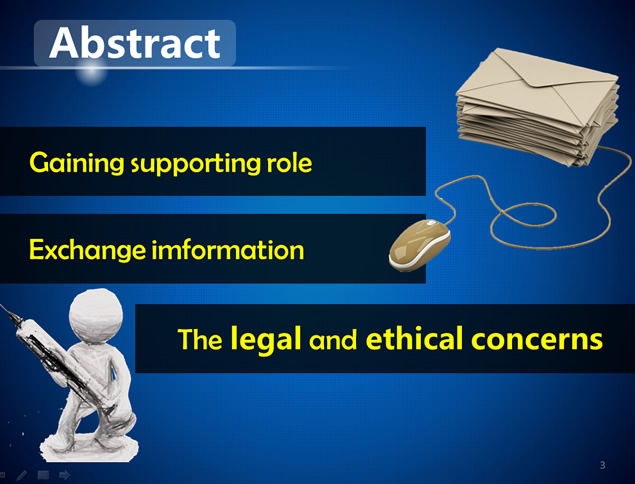 Abstract

Gaining supporting role

Exchange imformation

The legal and ethical concerns

3